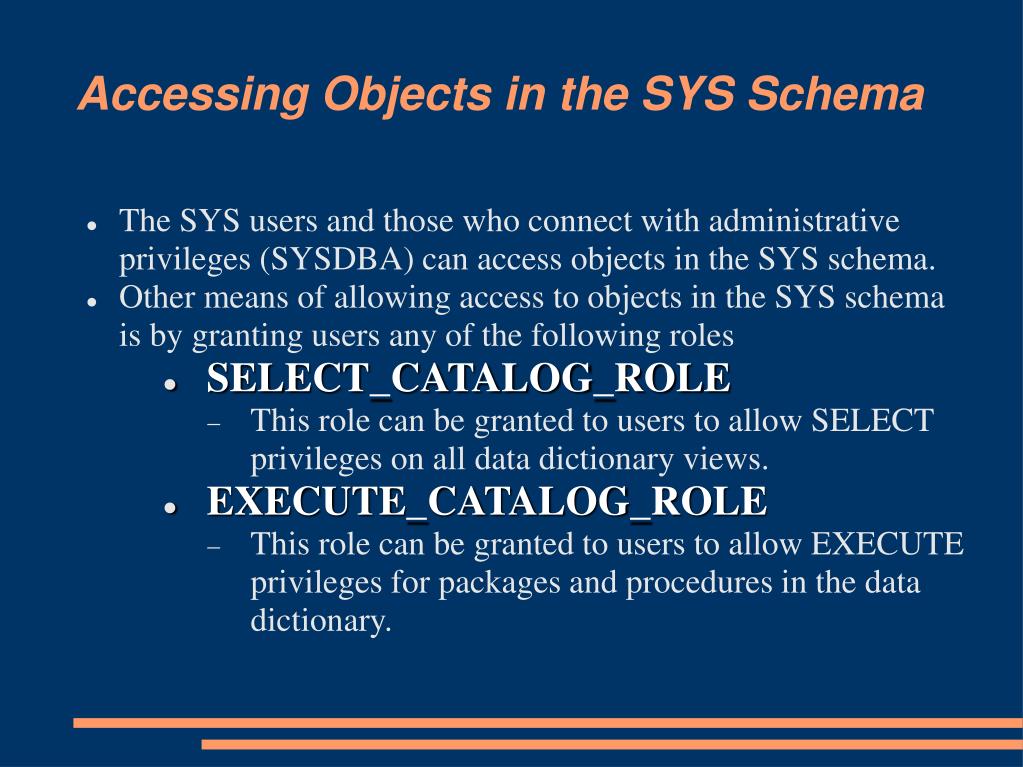 Accessing Objects in the SYS Schema

- The SYS users and those who connect with administrative privileges (SYSDBA) can access objects in the SYS schema.
- Other means of allowing access to objects in the SYS schema is by granting users any of the following roles
  - SELECT_CATALOG_ROLE
    – This role can be granted to users to allow SELECT privileges on all data dictionary views.
  - EXECUTE_CATALOG_ROLE
    – This role can be granted to users to allow EXECUTE privileges for packages and procedures in the data dictionary.